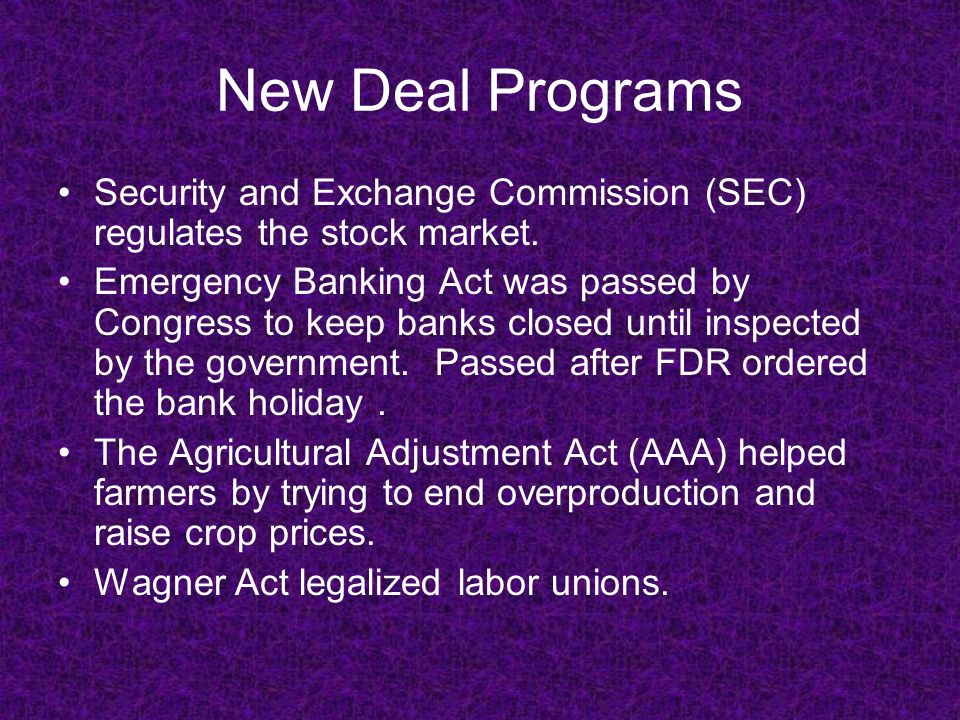 New Deal Programs

• Security and Exchange Commission (SEC) regulates the stock market.
• Emergency Banking Act was passed by Congress to keep banks closed until inspected by the government. Passed after FDR ordered the bank holiday .
• The Agricultural Adjustment Act (AAA) helped farmers by trying to end overproduction and raise crop prices.
• Wagner Act legalized labor unions.